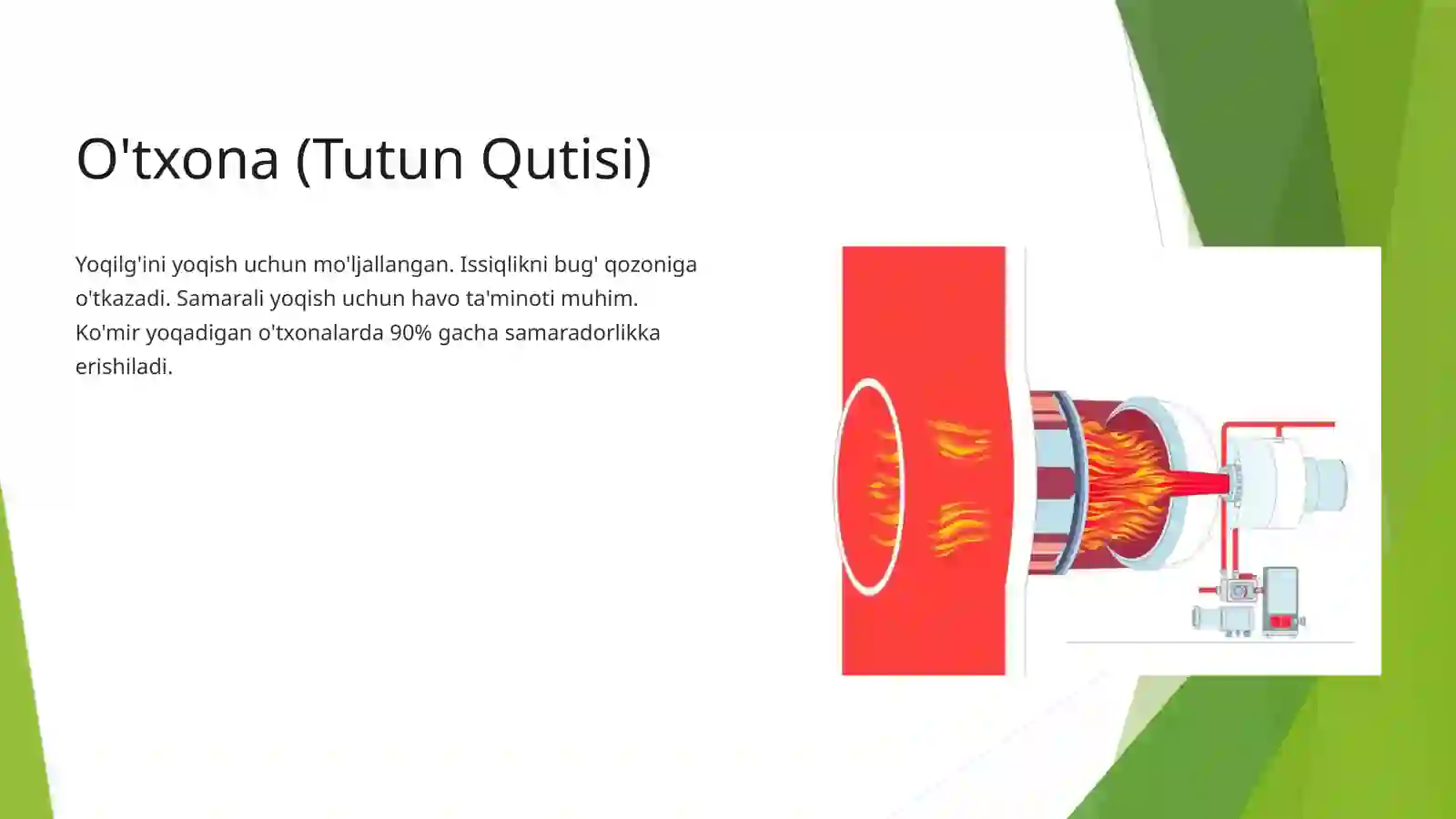 O'txona (Tutun Qutisi)

Yoqilg'ini yoqish uchun mo'ljallangan. Issiqlikni bug' qozoniga o'tkazadi. Samarali yoqish uchun havo ta'minoti muhim. Ko'mir yoqadigan o'txonalarda 90% gacha samaradorlikka erishiladi.